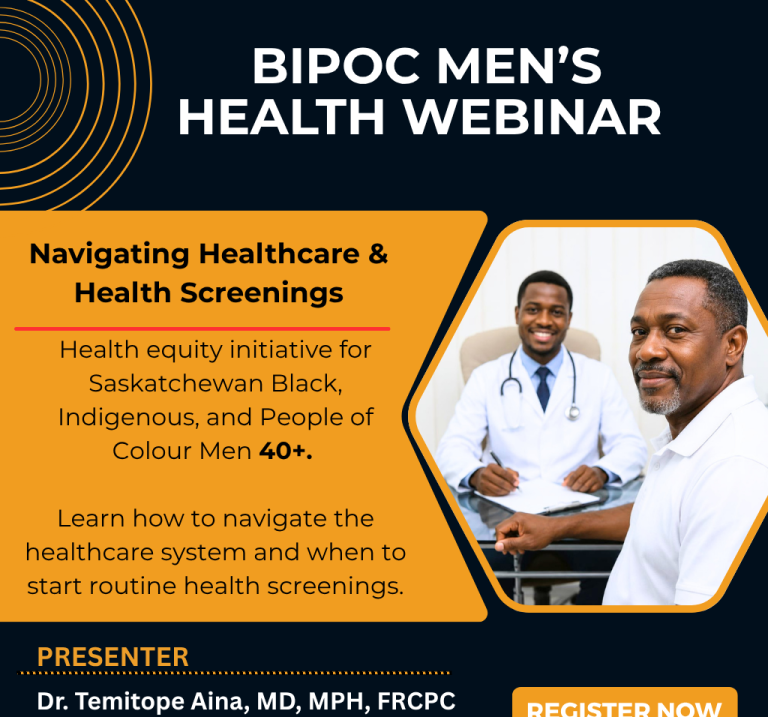 BIPOC MEN'S HEALTH WEBINAR

Navigating Healthcare & Health Screenings

Health equity initiative for Saskatchewan Black, Indigenous, and People of Colour Men 40+.

Learn how to navigate the healthcare system and when to start routine health screenings.

PRESENTER

Dr. Temitope Aina, MD, MPH, FRCPC

REGISTER NOW